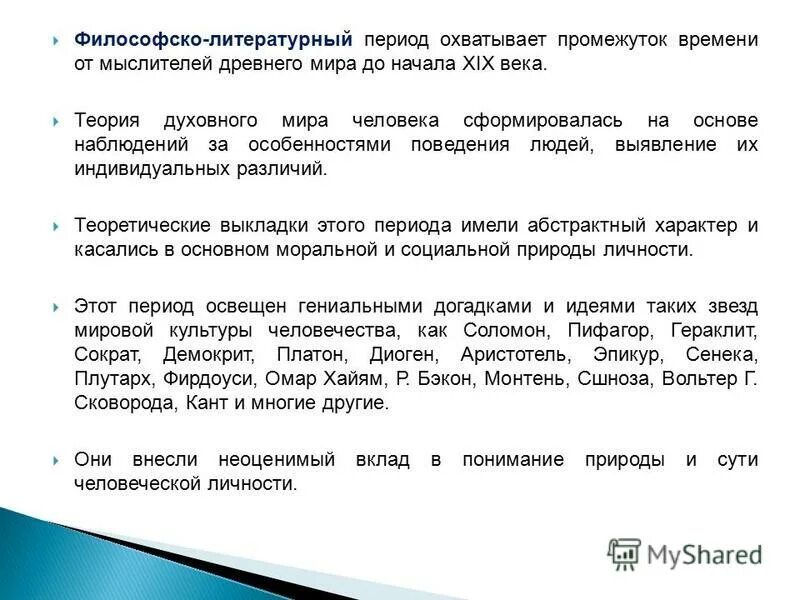 Философско-литературный период охватывает промежуток времени от мыслителей древнего мира до начала XIX века.

Теория духовного мира человека сформировалась на основе наблюдений за особенностями поведения людей, выявление их индивидуальных различий.

Теоретические выкладки этого периода имели абстрактный характер и касались в основном моральной и социальной природы личности.

Этот период освещен гениальными догадками и идеями таких звезд мировой культуры человечества, как Соломон, Пифагор, Гераклит, Сократ, Демокрит, Платон, Диоген, Аристотель, Эпикур, Сенека, Плутарх, Фирдоуси, Омар Хайям, Р. Бэкон, Монтень, Сшноза, Вольтер Г. Сковорода, Кант и многие другие.

Они внесли неоценимый вклад в понимание природы и сути человеческой личности.

MyShared